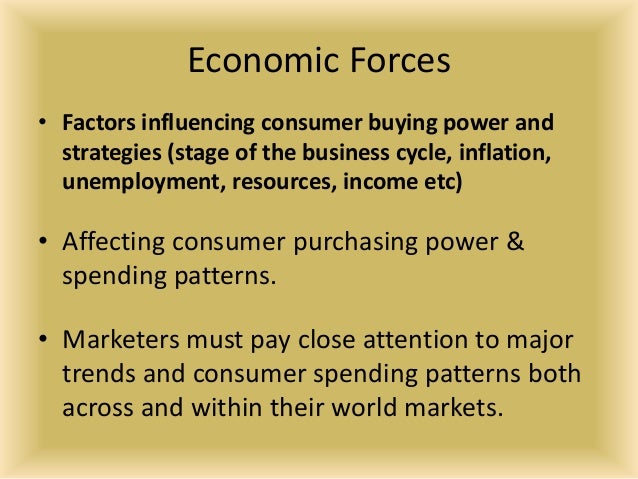 Economic Forces

• Factors influencing consumer buying power and strategies (stage of the business cycle, inflation, unemployment, resources, income etc)

• Affecting consumer purchasing power & spending patterns.

• Marketers must pay close attention to major trends and consumer spending patterns both across and within their world markets.